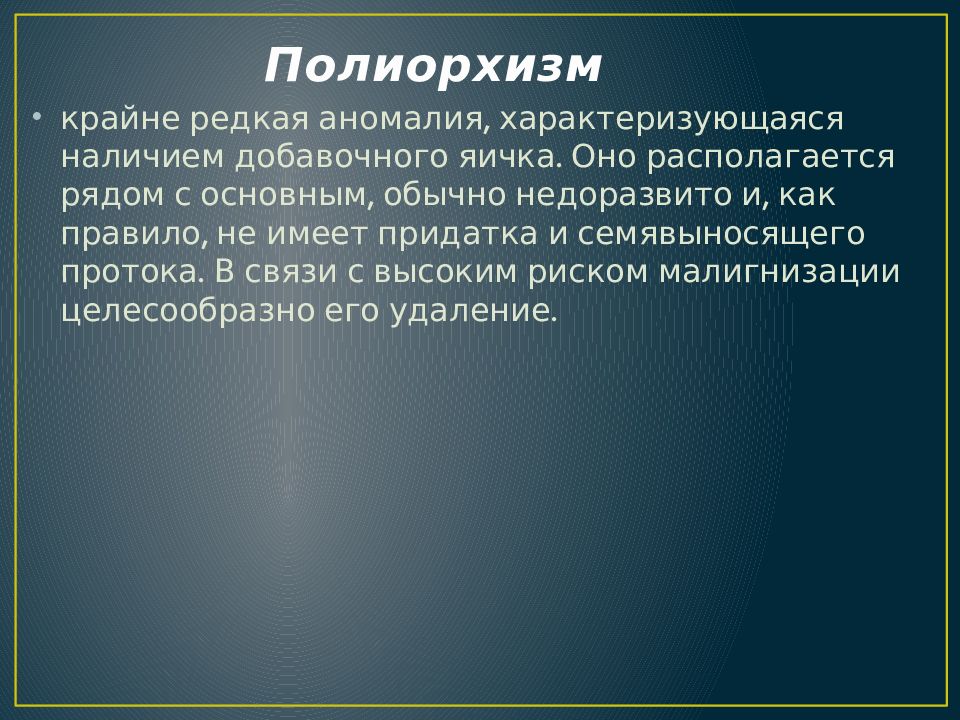 Полиорхизм

• крайне редкая аномалия, характеризующаяся наличием добавочного яичка. Оно располагается рядом с основным, обычно недоразвито и, как правило, не имеет придатка и семявыносящего протока. В связи с высоким риском малигнизации целесообразно его удаление.